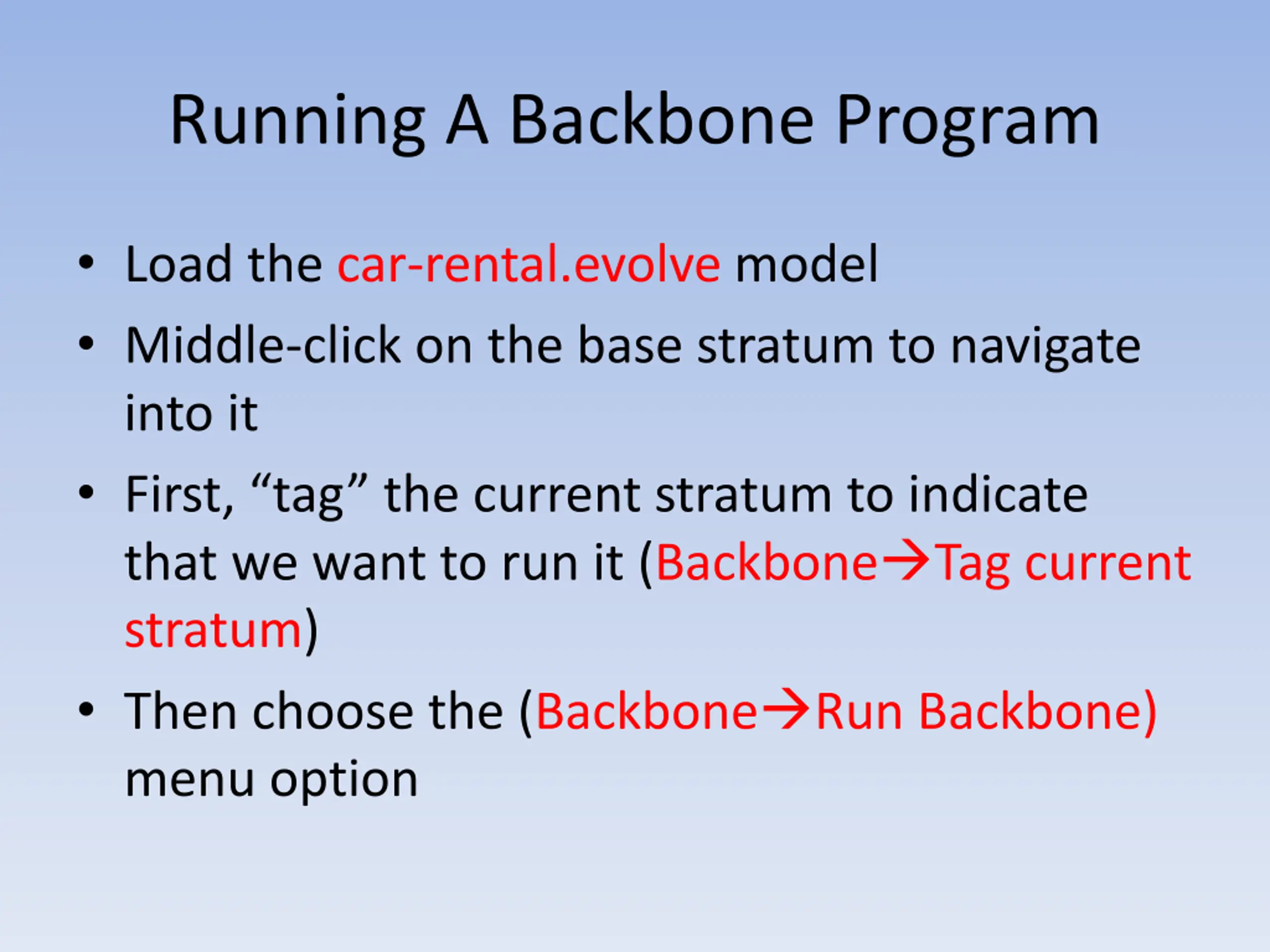 Running A Backbone Program

• Load the car-rental.evolve model
• Middle-click on the base stratum to navigate into it
• First, “tag” the current stratum to indicate that we want to run it (Backbone→Tag current stratum)
• Then choose the (Backbone→Run Backbone) menu option